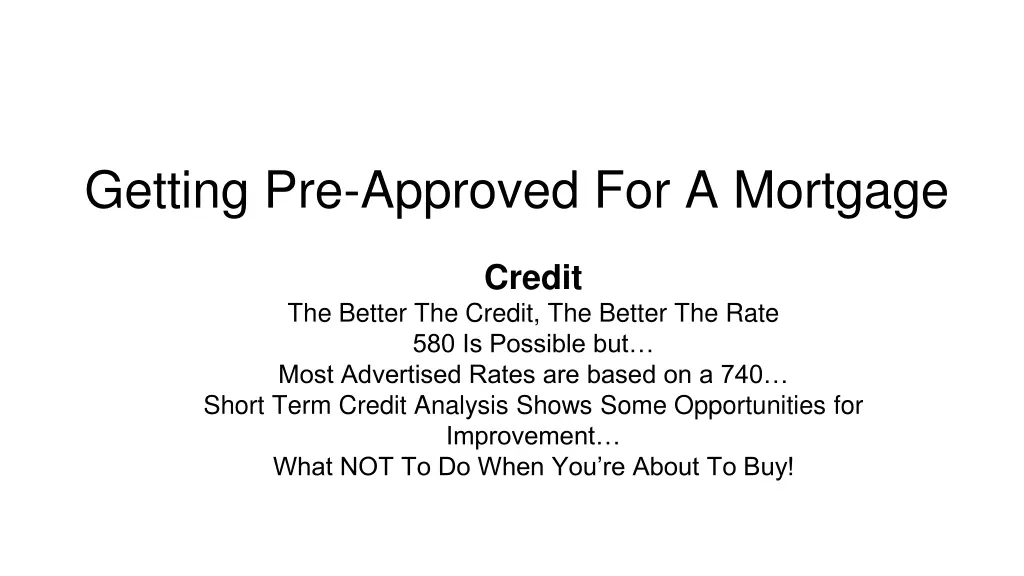 Getting Pre-Approved For A Mortgage

Credit
The Better The Credit, The Better The Rate
580 Is Possible but…
Most Advertised Rates are based on a 740…
Short Term Credit Analysis Shows Some Opportunities for Improvement…
What NOT To Do When You’re About To Buy!